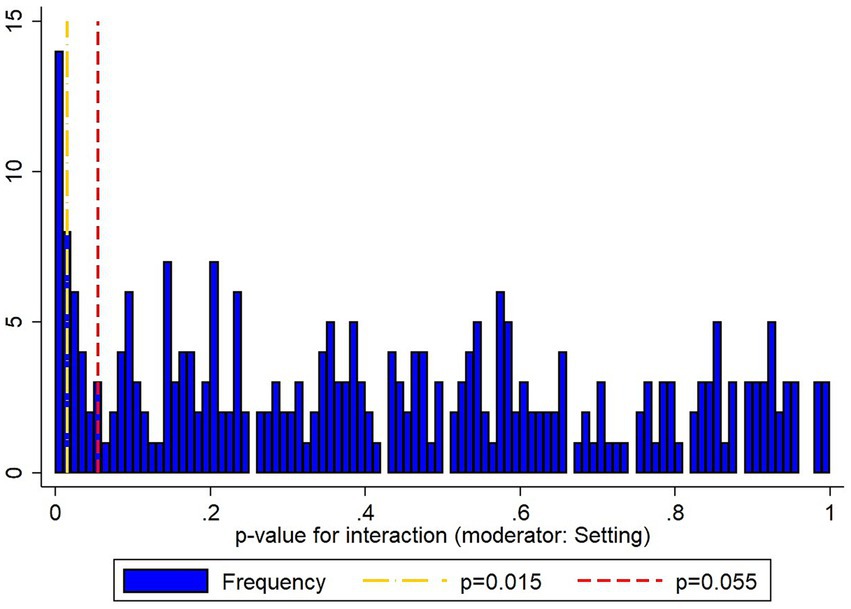 15
10
5
0
0
.2
.4
.6
.8
1
p-value for interaction (moderator: Setting)
Frequency
p=0.015
p=0.055